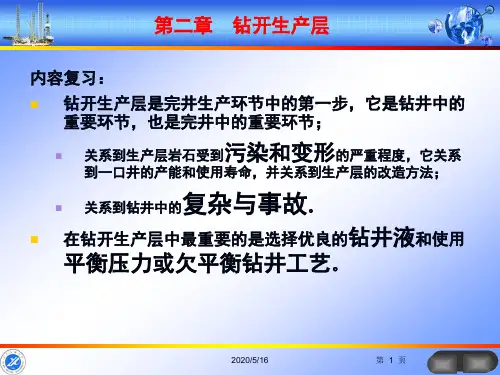 第二章　钻开生产层

内容复习：

钻开生产层是完井生产环节中的第一步，它是钻井中的重要环节，也是完井中的重要环节；

关系到生产层岩石受到污染和变形的严重程度，它关系到一口井的产能和使用寿命，并关系到生产层的改造方法；

关系到钻井中的复杂与事故.

在钻开生产层中最重要的是选择优良的钻井液和使用平衡压力或欠平衡钻井工艺.

2020/5/16

第 1 页